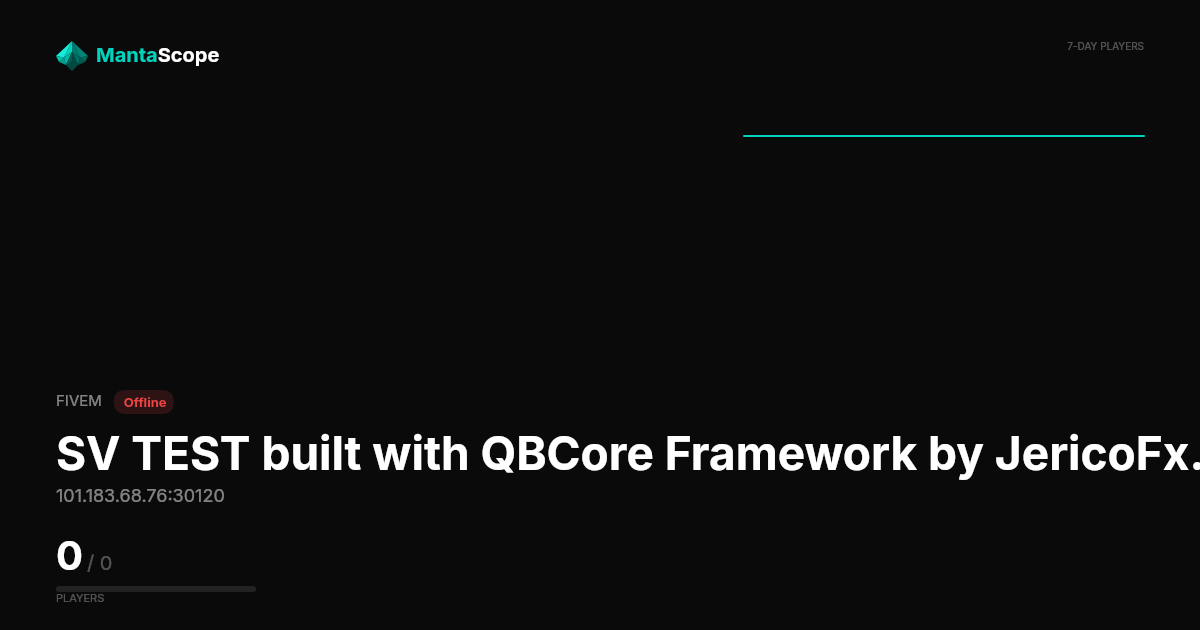 MantaScope

7-DAY PLAYERS

FIVEM Offline

SV TEST built with QBCore Framework by JericoFx.

101.183.68.76:30120

0 / 0

PLAYERS